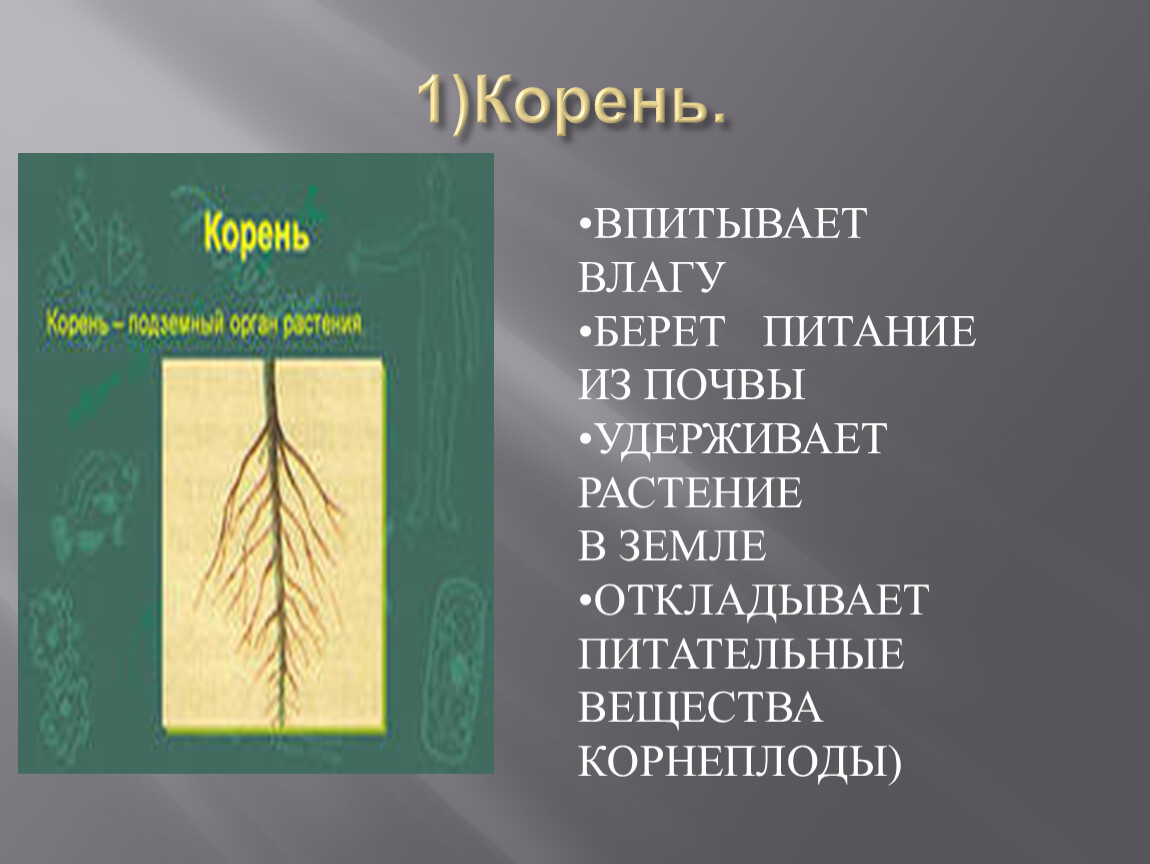 1)Корень.

Корень

Корень – подземный орган растения

•ВПИТЫВАЕТ ВЛАГУ
•БЕРЕТ ПИТАНИЕ ИЗ ПОЧВЫ
•УДЕРЖИВАЕТ РАСТЕНИЕ В ЗЕМЛЕ
•ОТКЛАДЫВАЕТ ПИТАТЕЛЬНЫЕ ВЕЩЕСТВА КОРНЕПЛОДЫ)